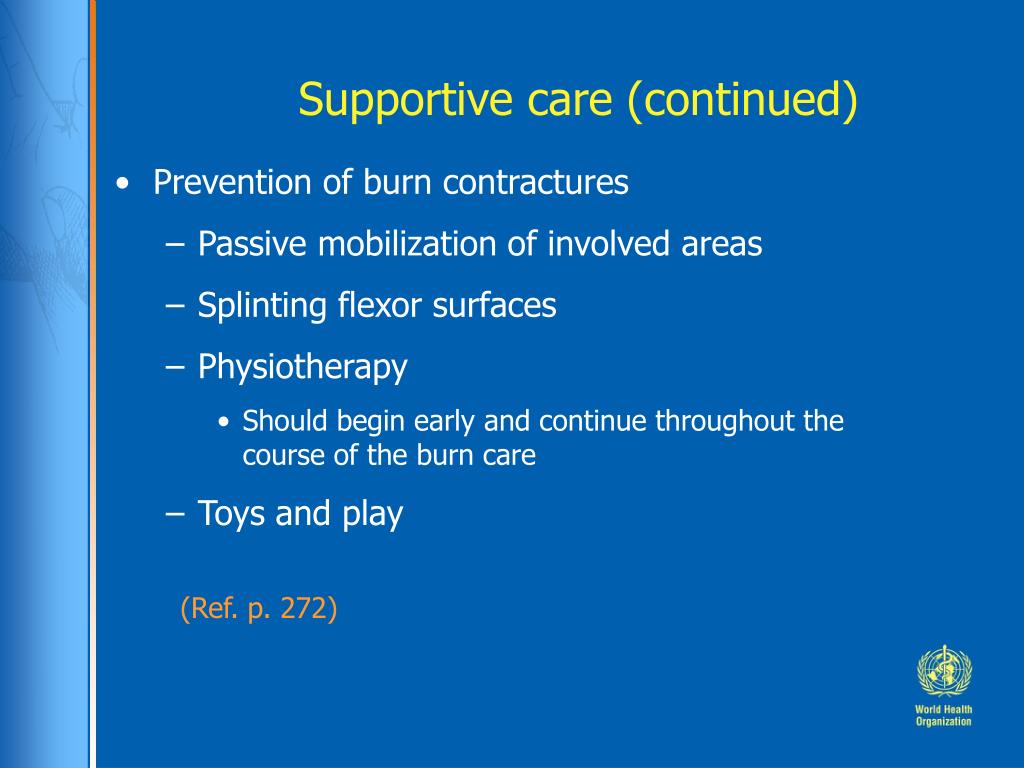 Supportive care (continued)

• Prevention of burn contractures
– Passive mobilization of involved areas
– Splinting flexor surfaces
– Physiotherapy
• Should begin early and continue throughout the course of the burn care
– Toys and play

(Ref. p. 272)

World Health Organization